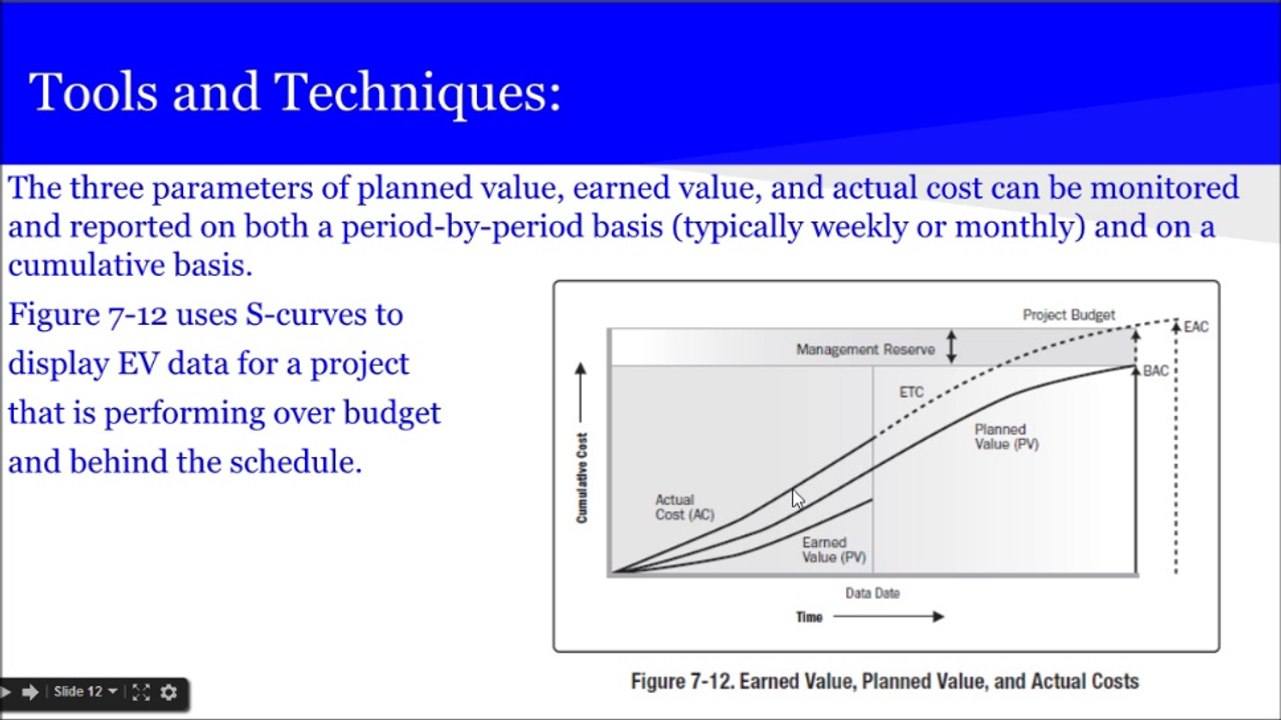 Tools and Techniques:

The three parameters of planned value, earned value, and actual cost can be monitored and reported on both a period-by-period basis (typically weekly or monthly) and on a cumulative basis.

Figure 7-12 uses S-curves to display EV data for a project that is performing over budget and behind the schedule.

Project Budget
EAC
Management Reserve
BAC
ETC
Planned Value (PV)
Cumulative Cost
Actual Cost (AC)
Earned Value (PV)
Data Date
Time

Figure 7-12. Earned Value, Planned Value, and Actual Costs

Slide 12